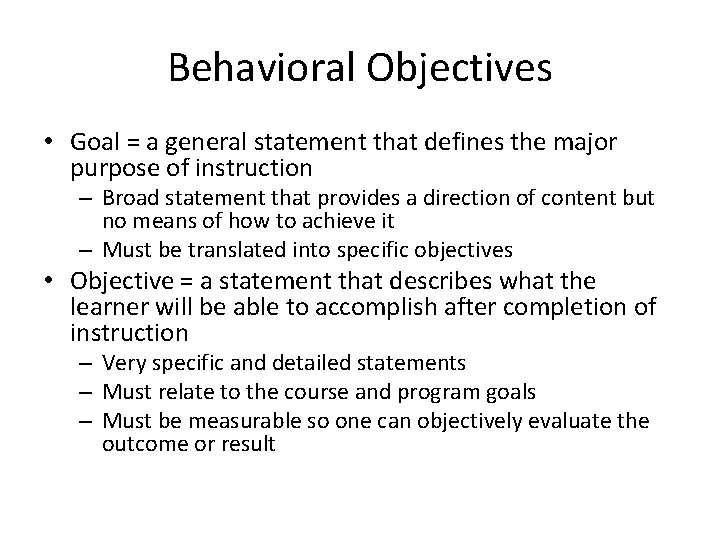 Behavioral Objectives

• Goal = a general statement that defines the major purpose of instruction
– Broad statement that provides a direction of content but no means of how to achieve it
– Must be translated into specific objectives

• Objective = a statement that describes what the learner will be able to accomplish after completion of instruction
– Very specific and detailed statements
– Must relate to the course and program goals
– Must be measurable so one can objectively evaluate the outcome or result